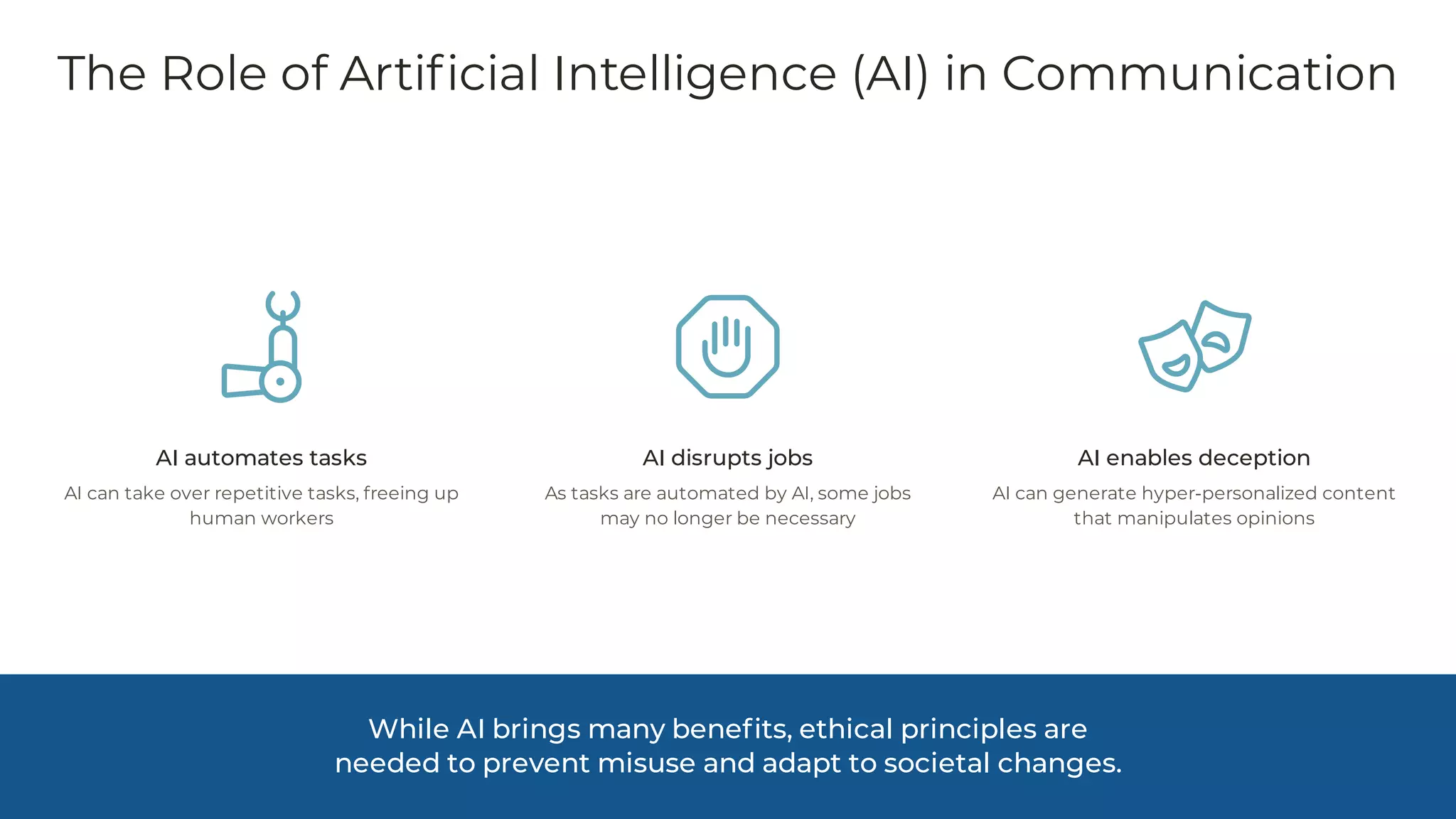 The Role of Artificial Intelligence (AI) in Communication

AI automates tasks

AI can take over repetitive tasks, freeing up human workers

AI disrupts jobs

As tasks are automated by AI, some jobs may no longer be necessary

AI enables deception

AI can generate hyper-personalized content that manipulates opinions

While AI brings many benefits, ethical principles are needed to prevent misuse and adapt to societal changes.